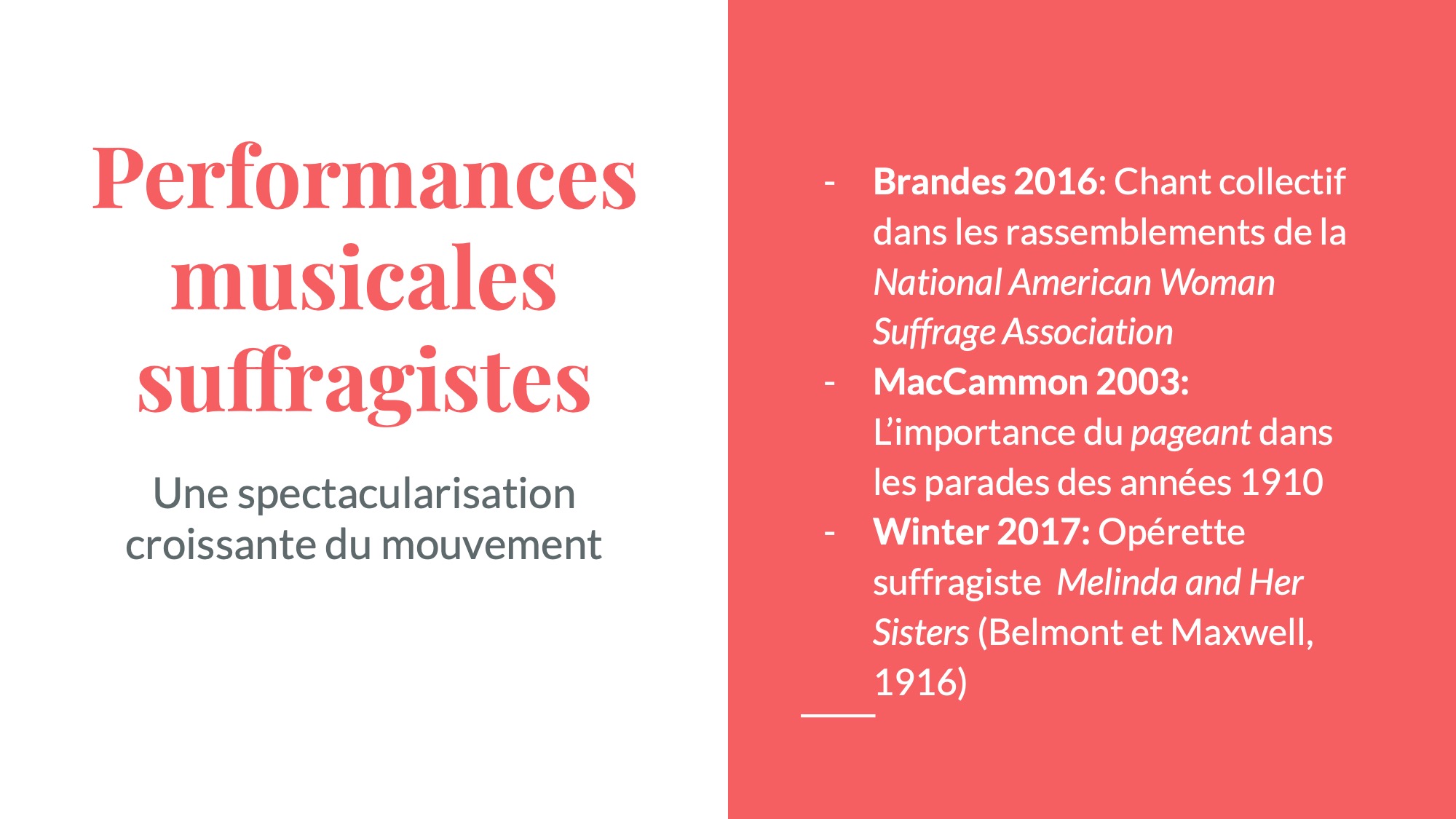 Performances musicales suffragistes

Une spectacularisation croissante du mouvement

- Brandes 2016: Chant collectif dans les rassemblements de la National American Woman Suffrage Association
- MacCammon 2003: L'importance du pageant dans les parades des années 1910
- Winter 2017: Opérette suffragiste Melinda and Her Sisters (Belmont et Maxwell, 1916)